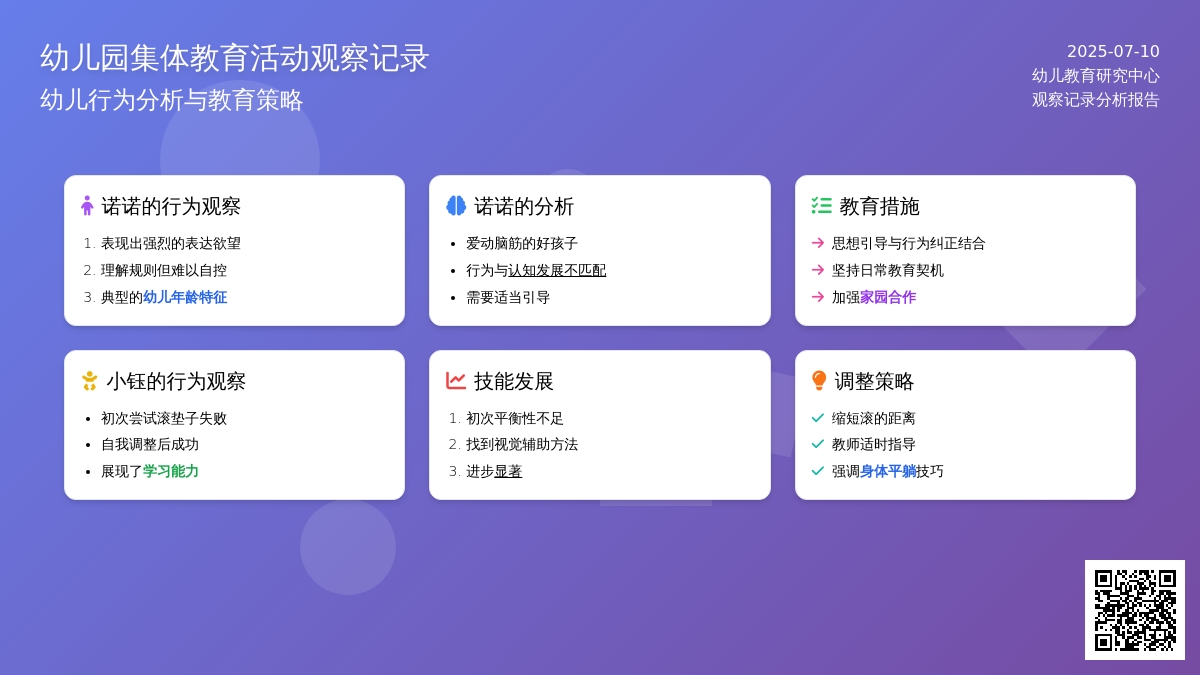 幼儿园集体教育活动观察记录
幼儿行为分析与教育策略

2025-07-10
幼儿教育研究中心
观察记录分析报告

诺诺的行为观察
1. 表现出强烈的表达欲望
2. 理解规则但难以自控
3. 典型的幼儿年龄特征

诺诺的分析
• 爱动脑筋的好孩子
• 行为与认知发展不匹配
• 需要适当引导

教育措施
→ 思想引导与行为纠正结合
→ 坚持日常教育契机
→ 加强家园合作

小钰的行为观察
• 初次尝试滚垫子失败
• 自我调整后成功
• 展现了学习能力

技能发展
1. 初次平衡性不足
2. 找到视觉辅助方法
3. 进步显著

调整策略
✓ 缩短滚的距离
✓ 教师适时指导
✓ 强调身体平躺技巧